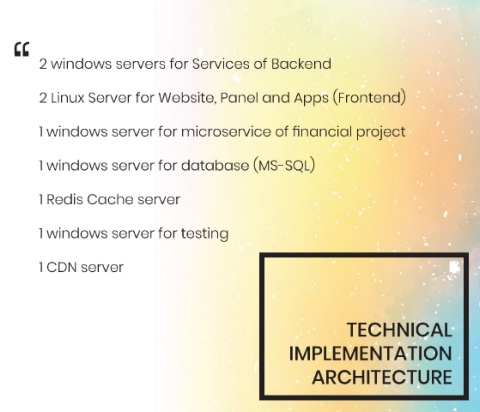 “

2 windows servers for Services of Backend

2 Linux Server for Website, Panel and Apps (Frontend)

1 windows server for microservice of financial project

1 windows server for database (MS-SQL)

1 Redis Cache server

1 windows server for testing

1 CDN server

TECHNICAL IMPLEMENTATION ARCHITECTURE